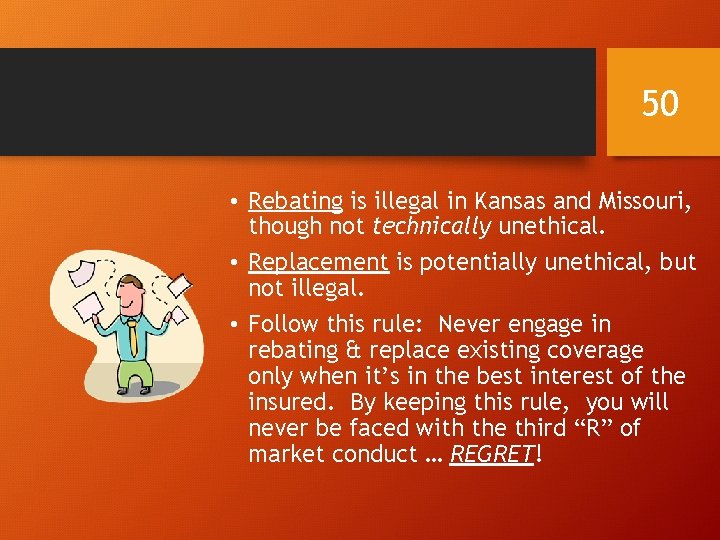 50

• Rebating is illegal in Kansas and Missouri, though not technically unethical.

• Replacement is potentially unethical, but not illegal.

• Follow this rule: Never engage in rebating & replace existing coverage only when it's in the best interest of the insured. By keeping this rule, you will never be faced with the third "R" of market conduct … REGRET!